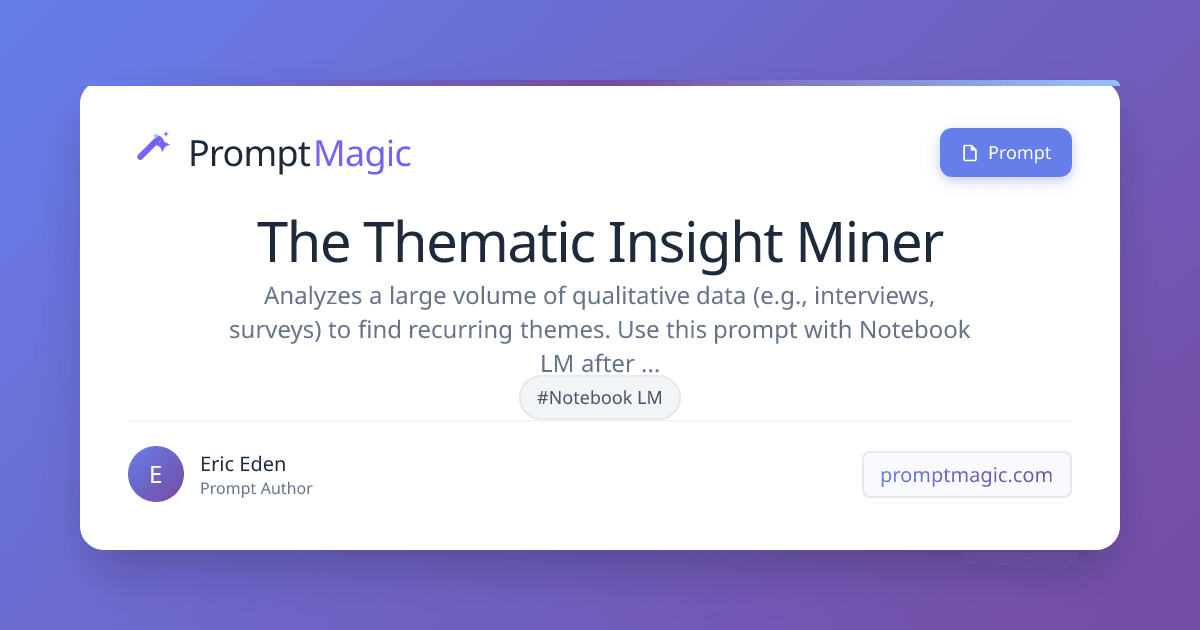 PromptMagic

Prompt

The Thematic Insight Miner

Analyzes a large volume of qualitative data (e.g., interviews, surveys) to find recurring themes. Use this prompt with Notebook LM after ...

#Notebook LM

E

Eric Eden
Prompt Author

promptmagic.com